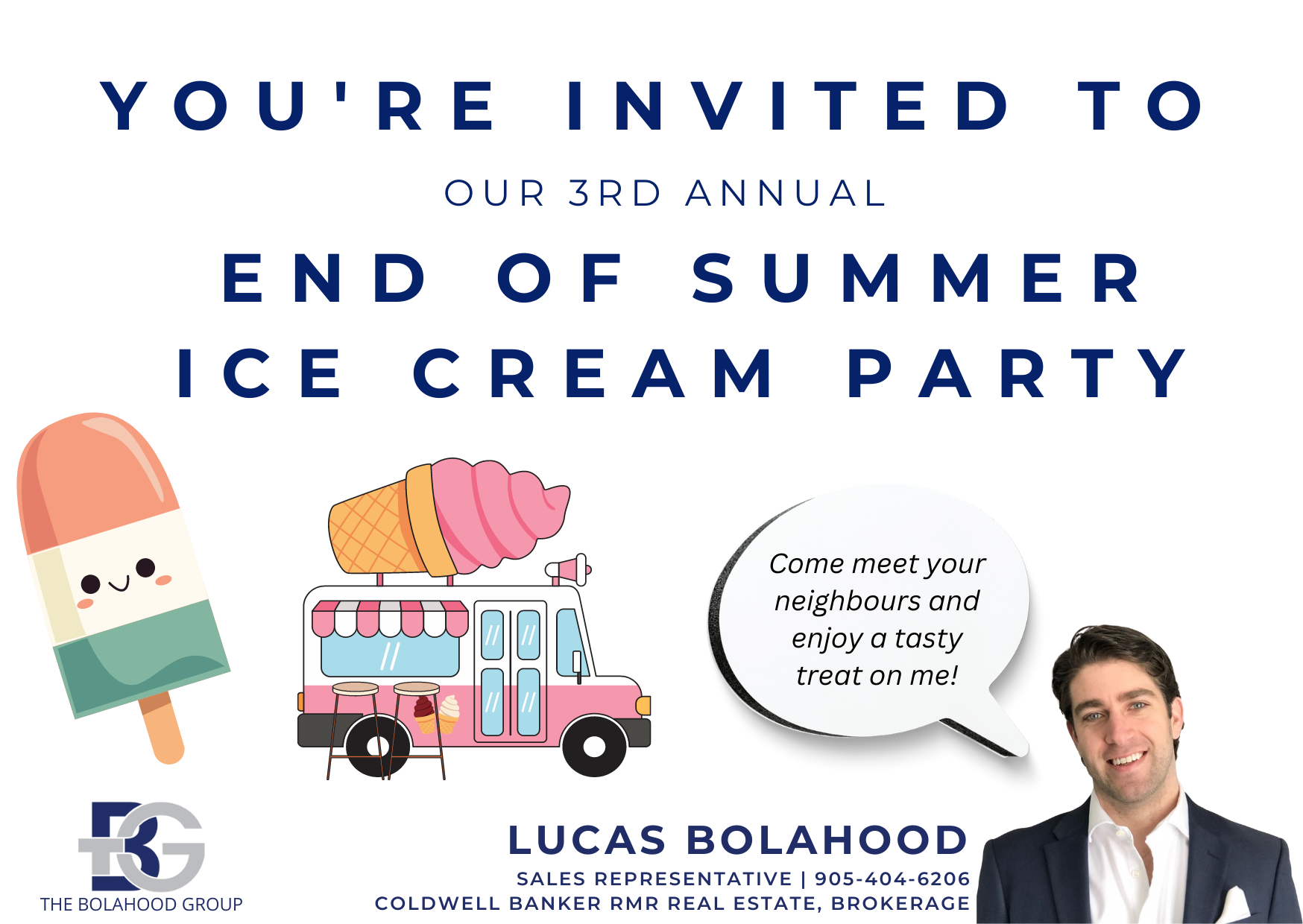 YOU'RE INVITED TO

OUR 3RD ANNUAL

END OF SUMMER ICE CREAM PARTY

Come meet your neighbours and enjoy a tasty treat on me!

BG

THE BOLAHOOD GROUP

LUCAS BOLAHOOD

SALES REPRESENTATIVE | 905-404-6206
COLDWELL BANKER RMR REAL ESTATE, BROKERAGE